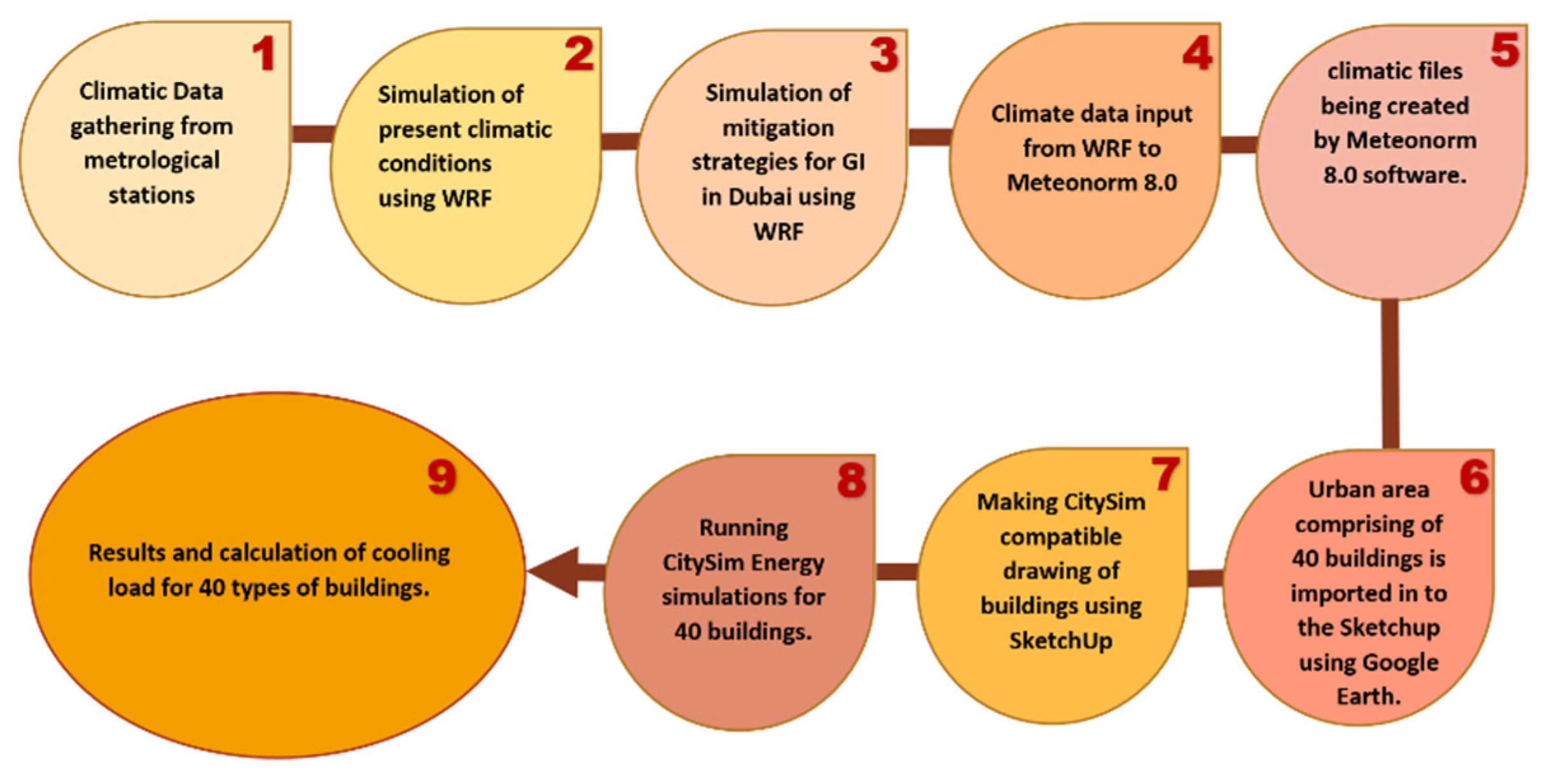 1
Climatic Data gathering from metrological stations

2
Simulation of present climatic conditions using WRF

3
Simulation of mitigation strategies for GI in Dubai using WRF

4
Climate data input from WRF to Meteonorm 8.0

5
climatic files being created by Meteonorm 8.0 software.

6
Urban area comprising of 40 buildings is imported in to the Sketchup using Google Earth.

7
Making CitySim compatible drawing of buildings using SketchUp

8
Running CitySim Energy simulations for 40 buildings.

9
Results and calculation of cooling load for 40 types of buildings.